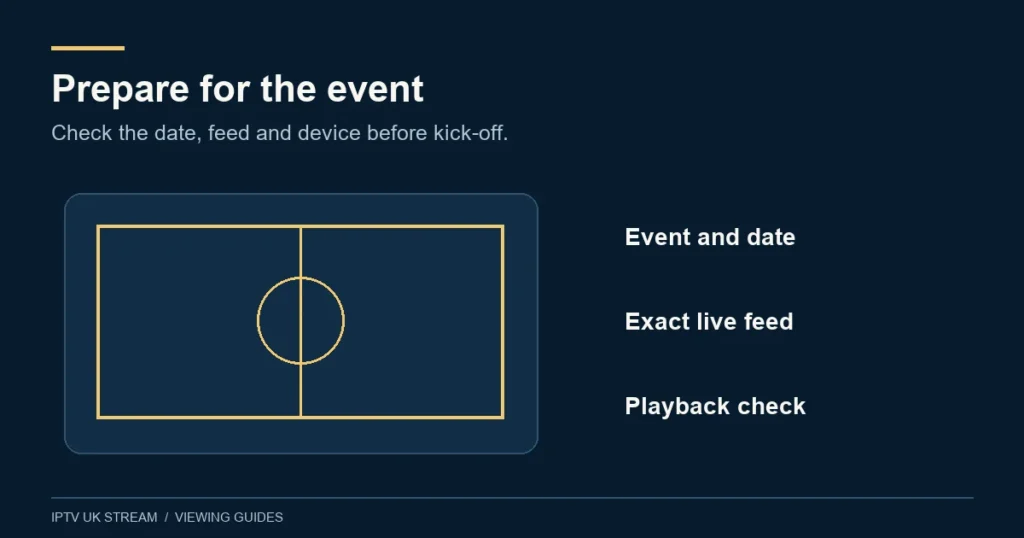 Prepare for the event

Check the date, feed and device before kick-off.

Event and date

Exact live feed

Playback check

IPTV UK STREAM / VIEWING GUIDES